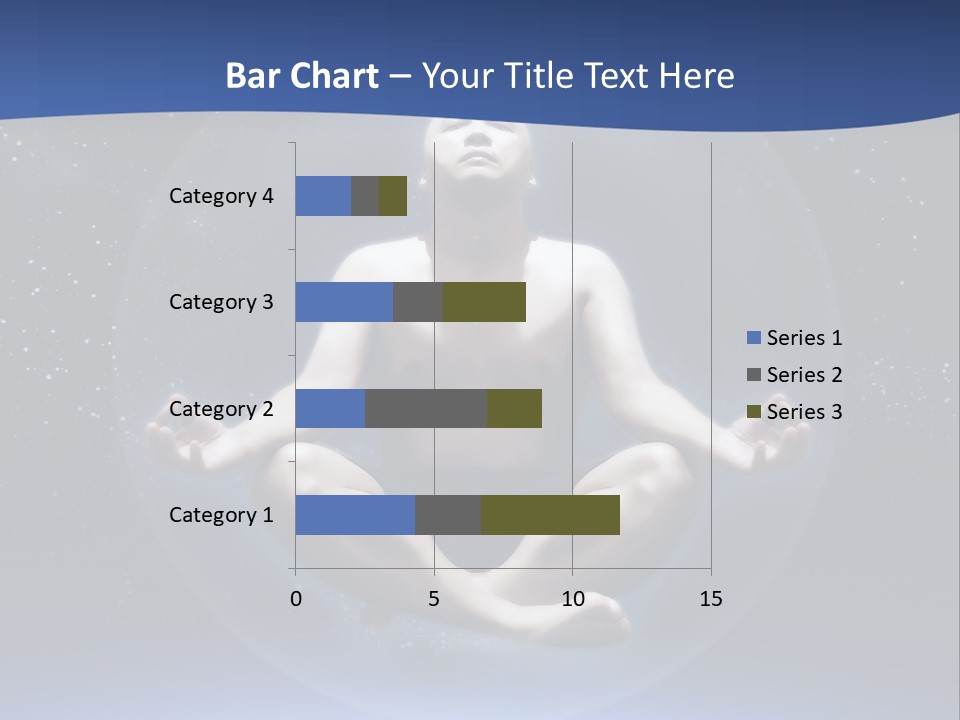 Bar Chart – Your Title Text Here

Category 4
Category 3
Category 2
Category 1

0
5
10
15

Series 1
Series 2
Series 3